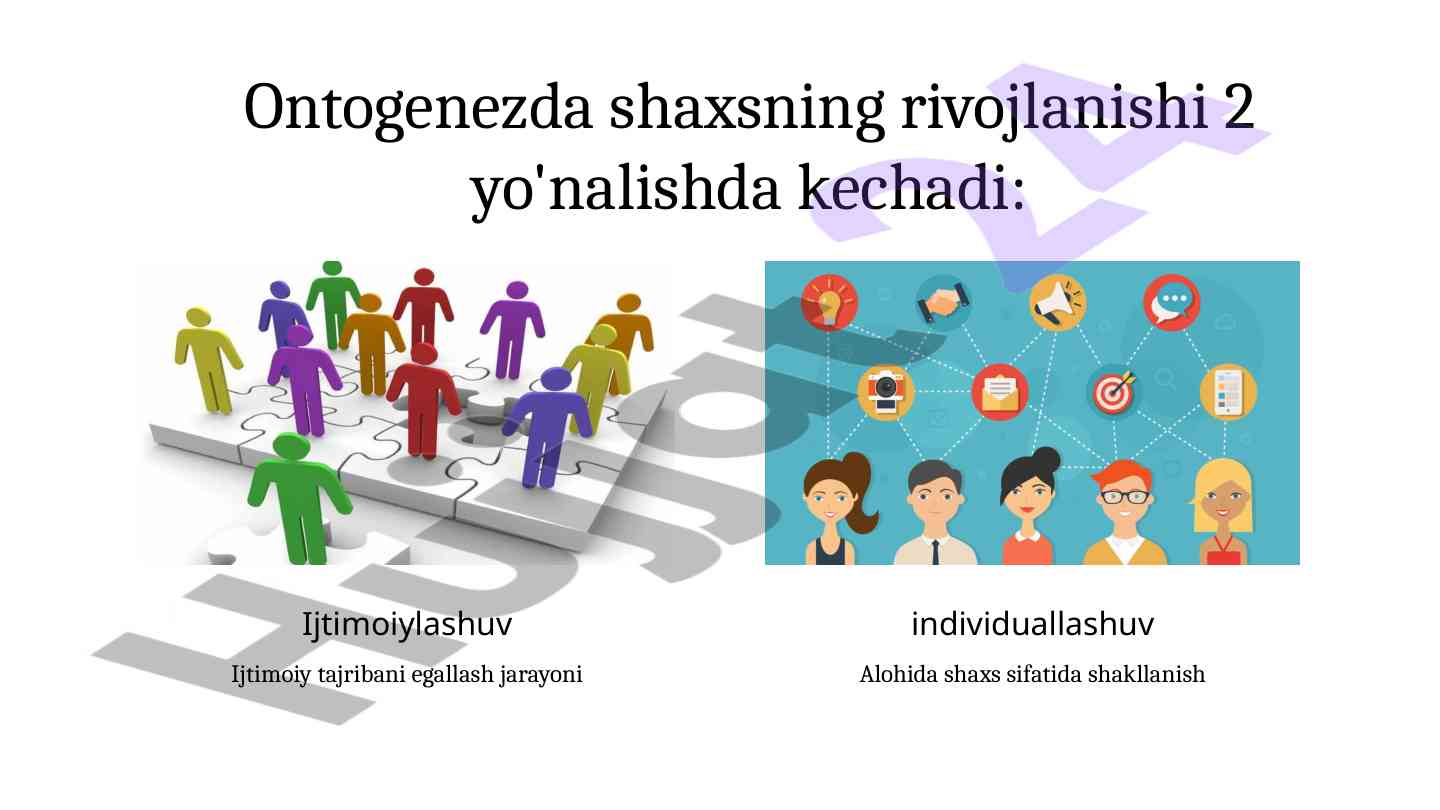 Ontogenezda shaxsning rivojlanishi 2 yo'nalishda kechadi:

Ijtimoiylashuv

Ijtimoiy tajribani egallash jarayoni

individuallashuv

Alohida shaxs sifatida shakllanish